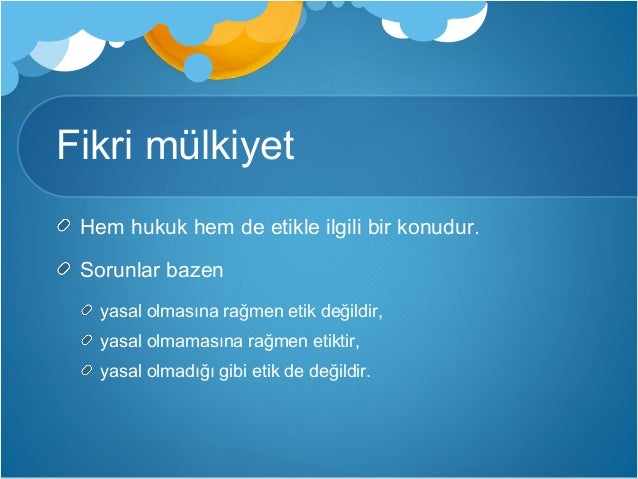 Fikri mülkiyet

Hem hukuk hem de etikle ilgili bir konudur.

Sorunlar bazen

yasal olmasına rağmen etik değildir,

yasal olmamasına rağmen etiktir,

yasal olmadığı gibi etik de değildir.